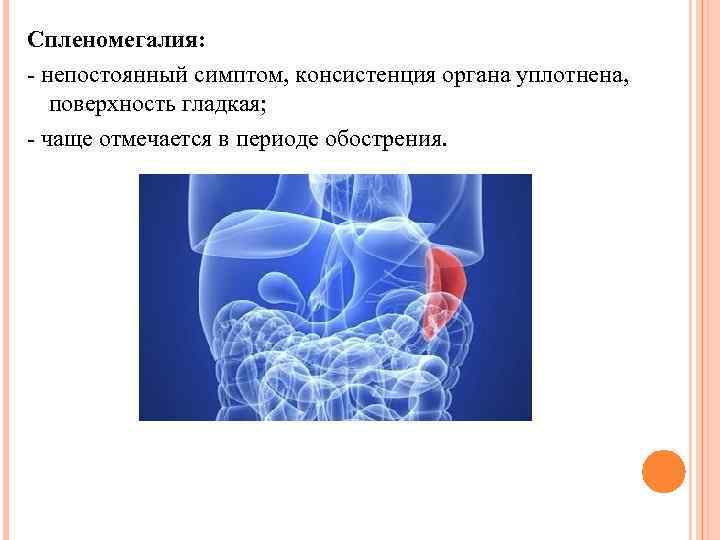 Спленомегалия:

- непостоянный симптом, консистенция органа уплотнена, поверхность гладкая;

- чаще отмечается в периоде обострения.